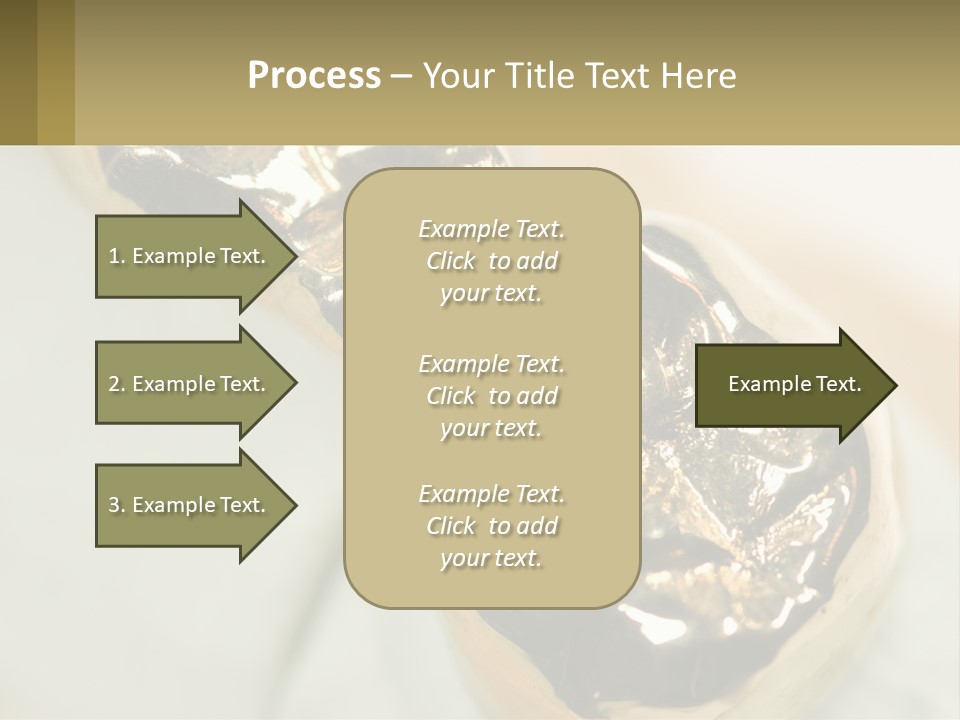 Process – Your Title Text Here

1. Example Text.

2. Example Text.

3. Example Text.

Example Text. Click to add your text.

Example Text. Click to add your text.

Example Text. Click to add your text.

Example Text.